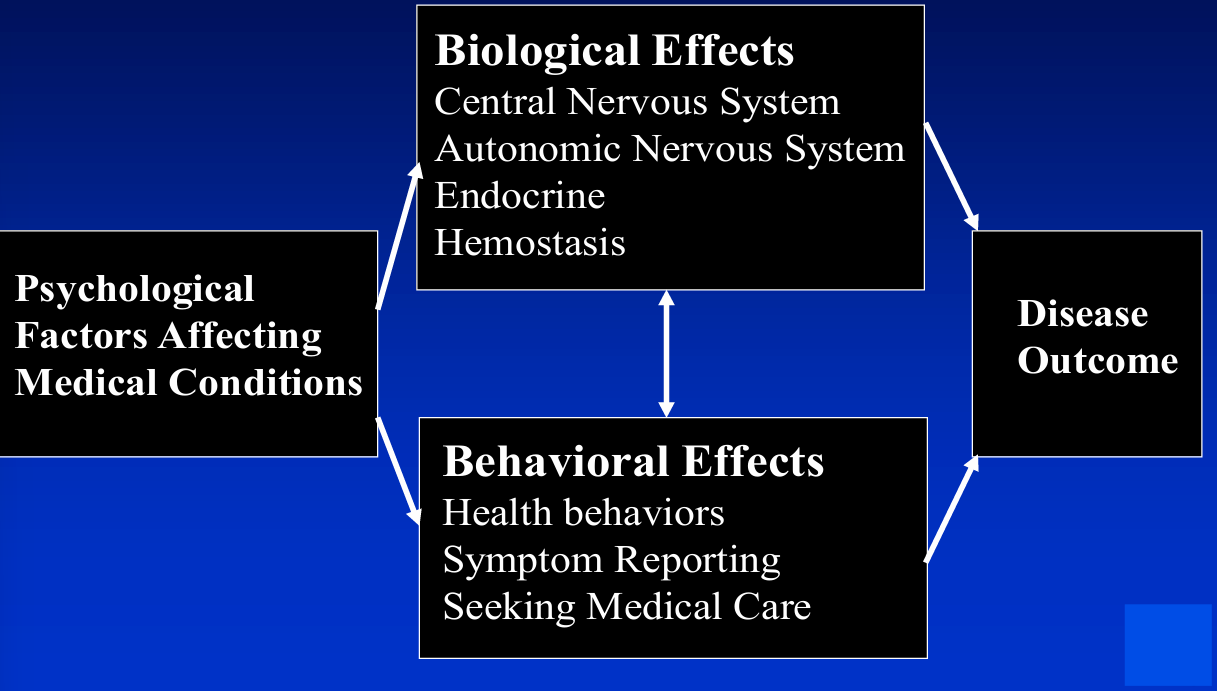 Psychological Factors Affecting Medical Conditions

Biological Effects
Central Nervous System
Autonomic Nervous System
Endocrine
Hemostasis

Behavioral Effects
Health behaviors
Symptom Reporting
Seeking Medical Care

Disease Outcome